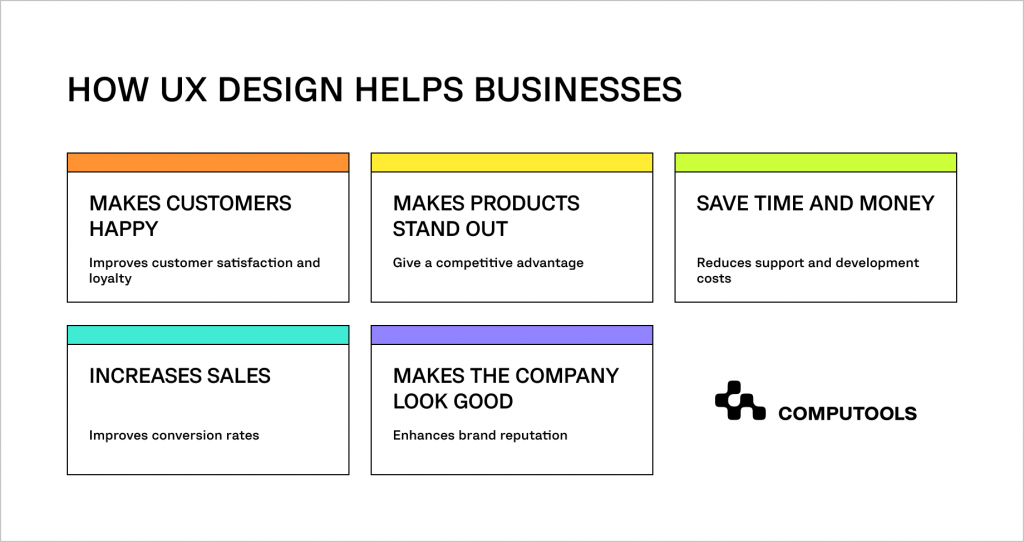 HOW UX DESIGN HELPS BUSINESSES

MAKES CUSTOMERS HAPPY

Improves customer satisfaction and loyalty

MAKES PRODUCTS STAND OUT

Give a competitive advantage

SAVE TIME AND MONEY

Reduces support and development costs

INCREASES SALES

Improves conversion rates

MAKES THE COMPANY LOOK GOOD

Enhances brand reputation

COMPUTOOLS